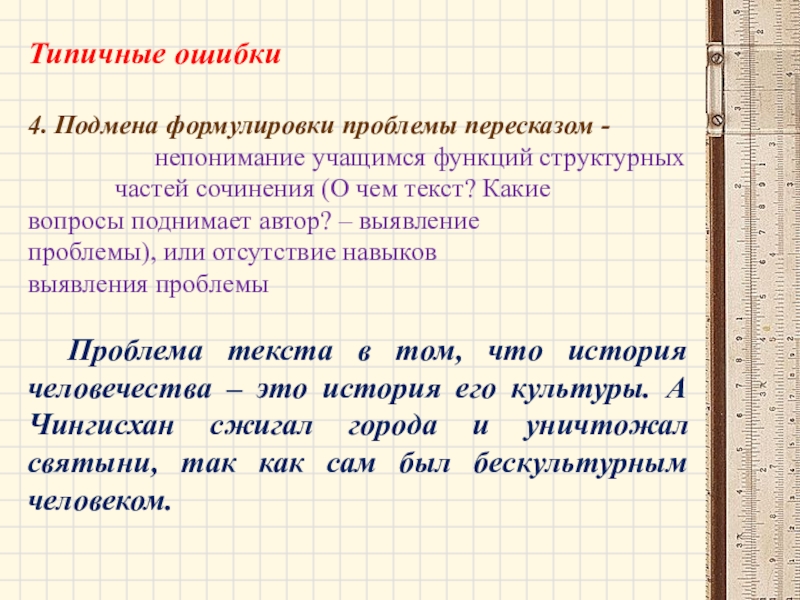 Типичные ошибки

4. Подмена формулировки проблемы пересказом - непонимание учащимся функций структурных частей сочинения (О чем текст? Какие вопросы поднимает автор? – выявление проблемы), или отсутствие навыков выявления проблемы

Проблема текста в том, что история человечества – это история его культуры. А Чингисхан сжигал города и уничтожал святыни, так как сам был бескультурным человеком.